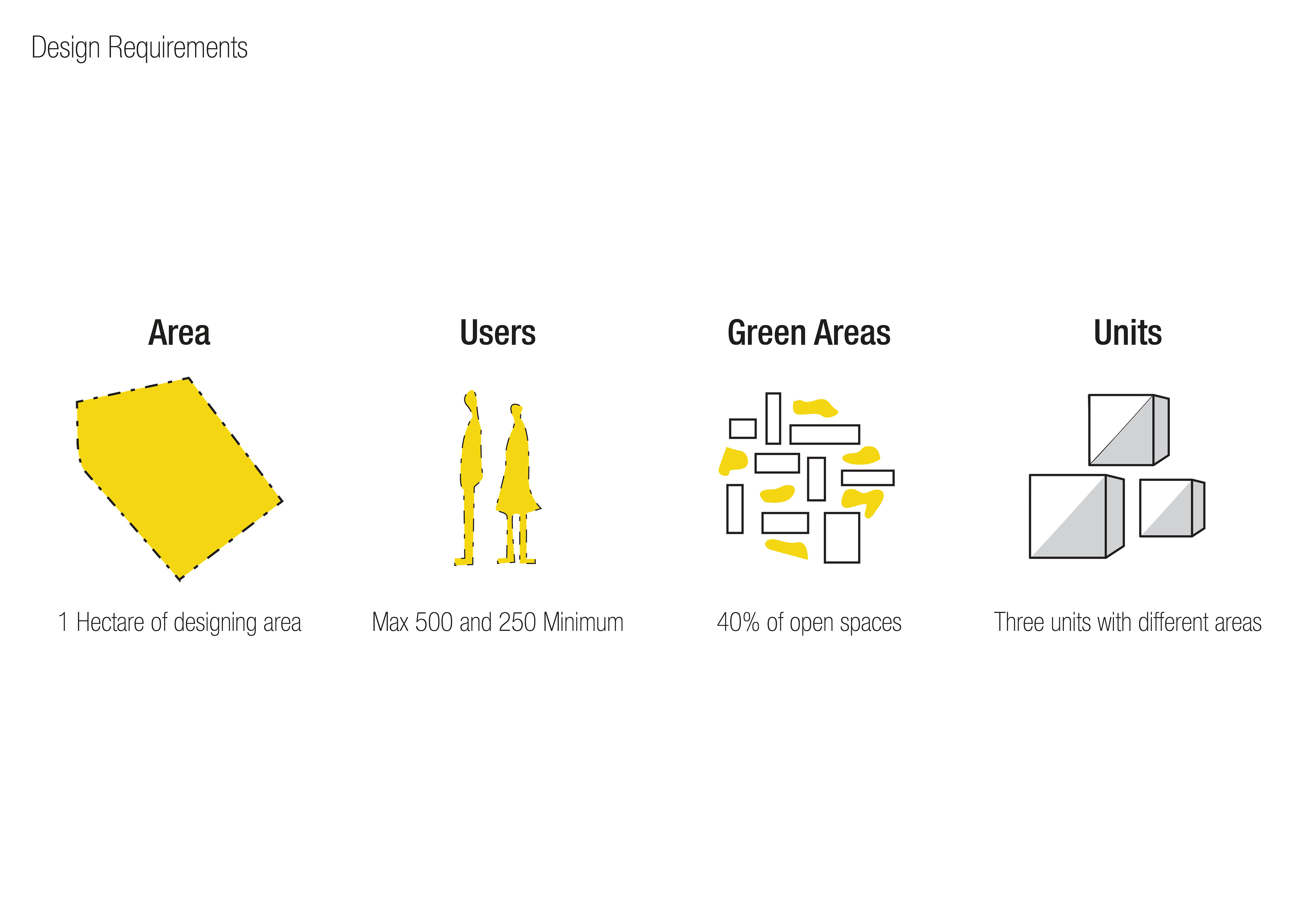 Design Requirements

Area

1 Hectare of designing area

Users

Max 500 and 250 Minimum

Green Areas

40% of open spaces

Units

Three units with different areas